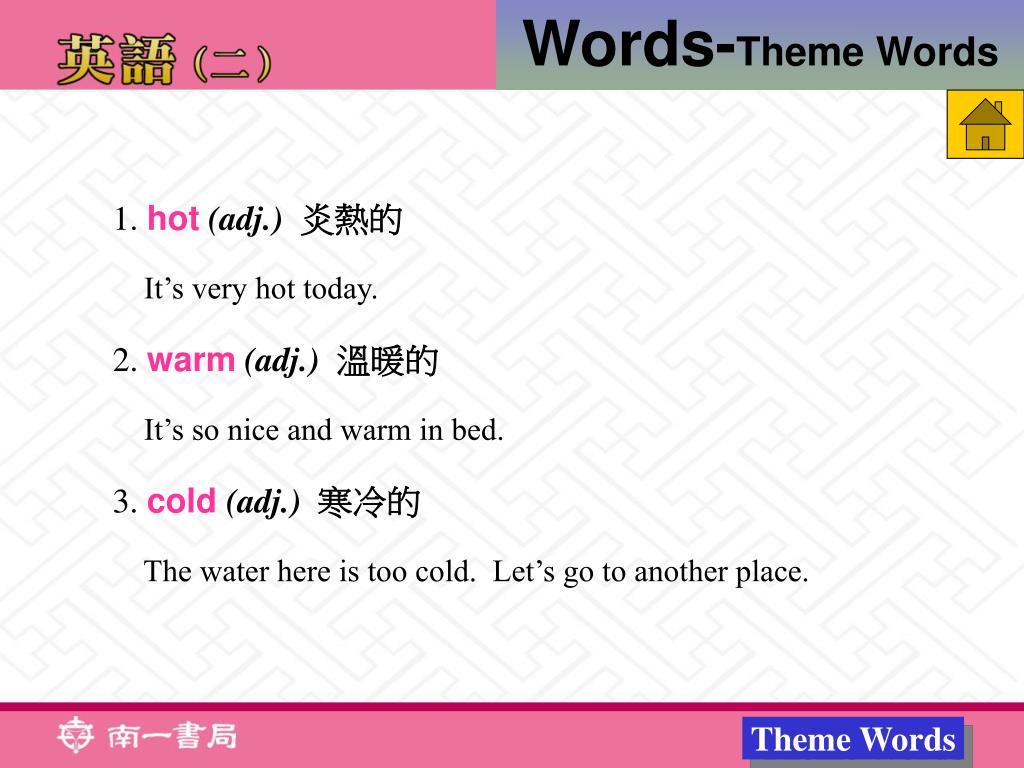 英語（二）

Words-Theme Words

1. hot (adj.) 炎熱的

It’s very hot today.

2. warm (adj.) 溫暖的

It’s so nice and warm in bed.

3. cold (adj.) 寒冷的

The water here is too cold. Let’s go to another place.

南一書局

Theme Words